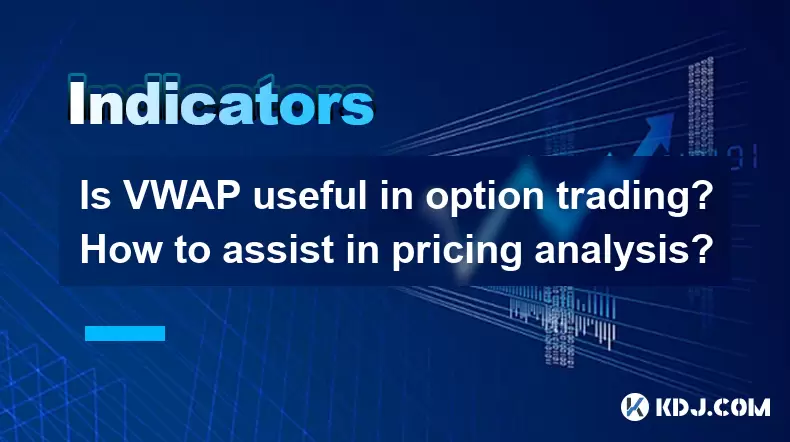 Indicators

Is VWAP useful in option trading? How to assist in pricing analysis?

KDJ.COM